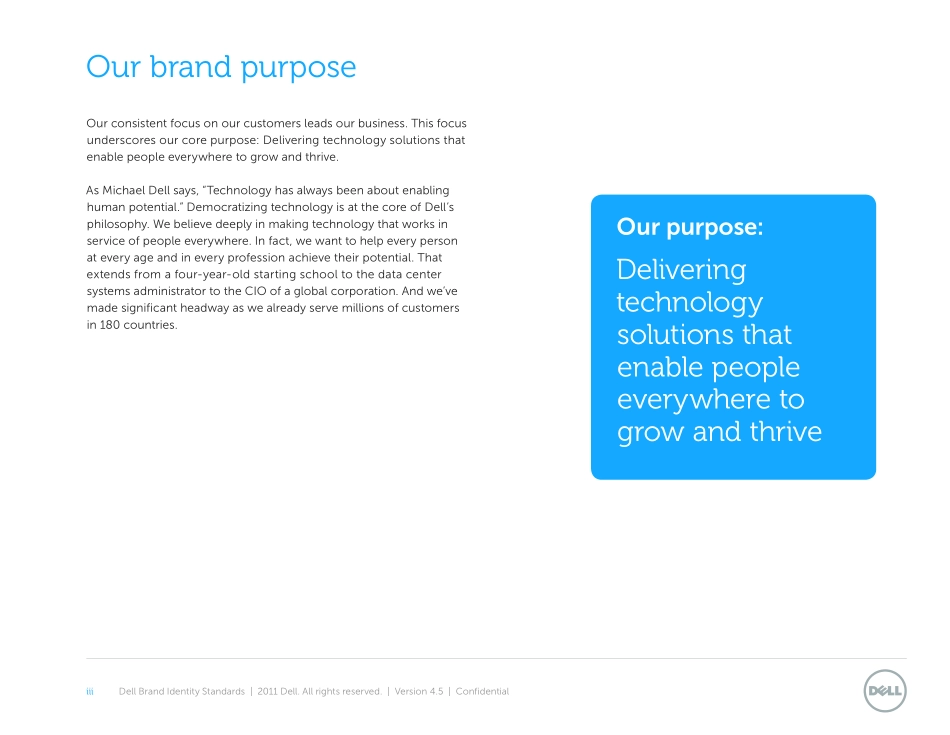 Our brand purpose

Our consistent focus on our customers leads our business. This focus underscores our core purpose: Delivering technology solutions that enable people everywhere to grow and thrive.

As Michael Dell says, "Technology has always been about enabling human potential." Democratizing technology is at the core of Dell's philosophy. We believe deeply in making technology that works in service of people everywhere. In fact, we want to help every person at every age and in every profession achieve their potential. That extends from a four-year-old starting school to the data center systems administrator to the CIO of a global corporation. And we've made significant headway as we already serve millions of customers in 180 countries.

Our purpose:

Delivering technology solutions that enable people everywhere to grow and thrive

iii Dell Brand Identity Standards | 2011 Dell. All rights reserved. | Version 4.5 | Confidential

DELL